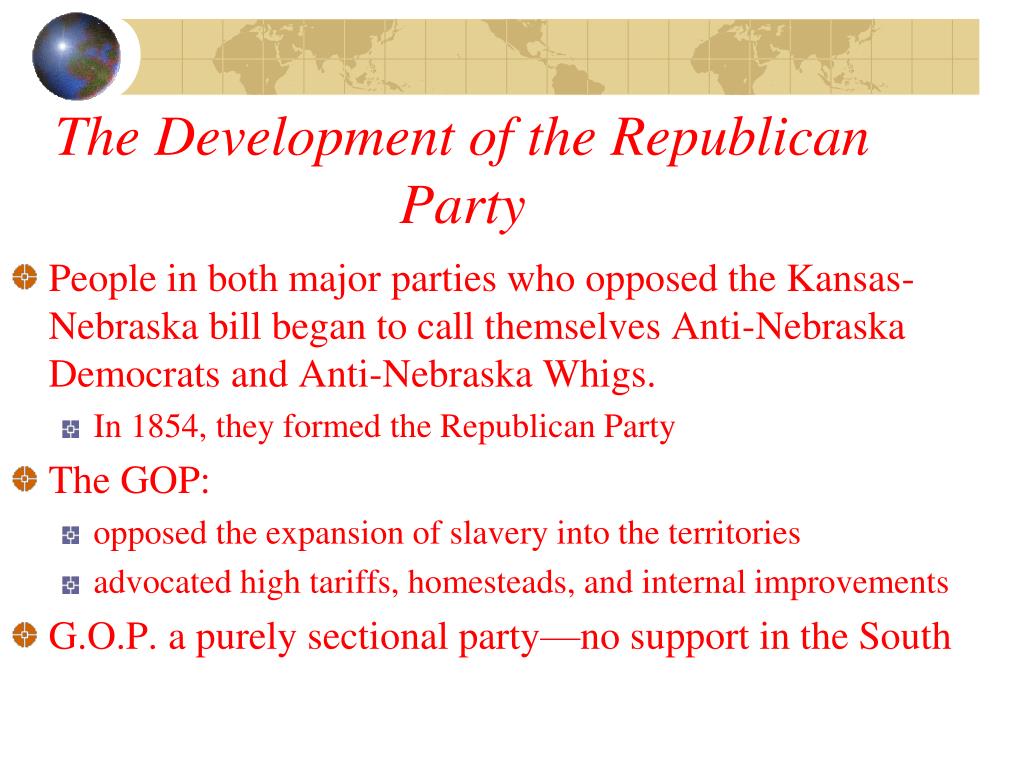 The Development of the Republican Party

People in both major parties who opposed the Kansas-Nebraska bill began to call themselves Anti-Nebraska Democrats and Anti-Nebraska Whigs.

In 1854, they formed the Republican Party

The GOP:

opposed the expansion of slavery into the territories

advocated high tariffs, homesteads, and internal improvements

G.O.P. a purely sectional party—no support in the South